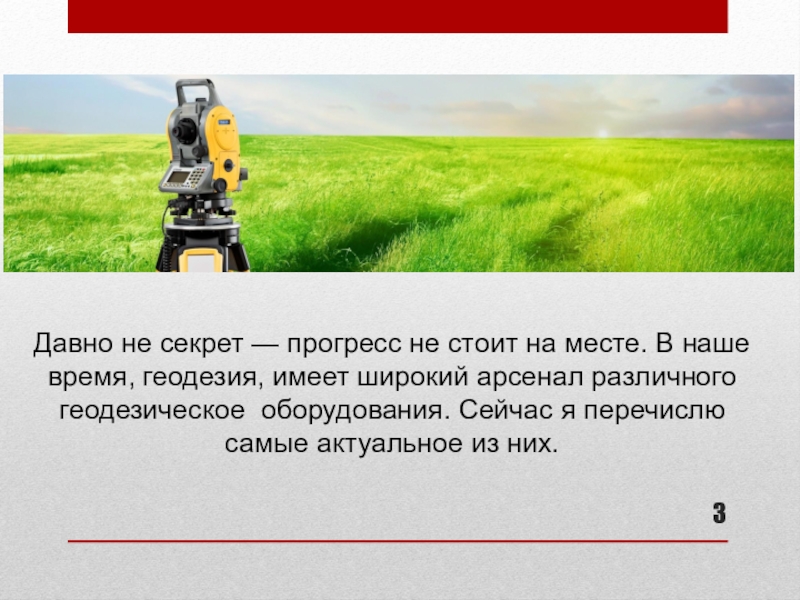 Давно не секрет — прогресс не стоит на месте. В наше время, геодезия, имеет широкий арсенал различного геодезическое  оборудования. Сейчас я перечислю самые актуальное из них.

3